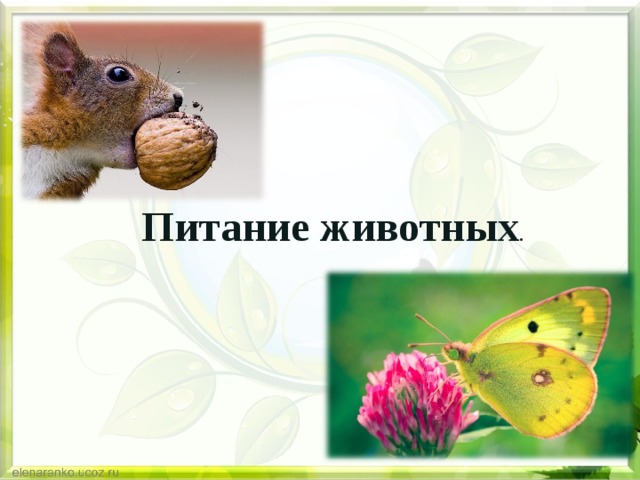 Питание животных.

elenaranko.ucoz.ru